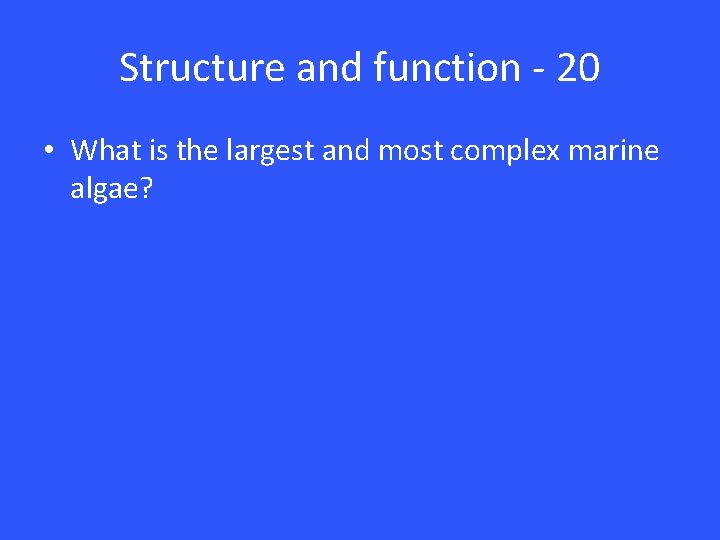 Structure and function - 20

• What is the largest and most complex marine algae?